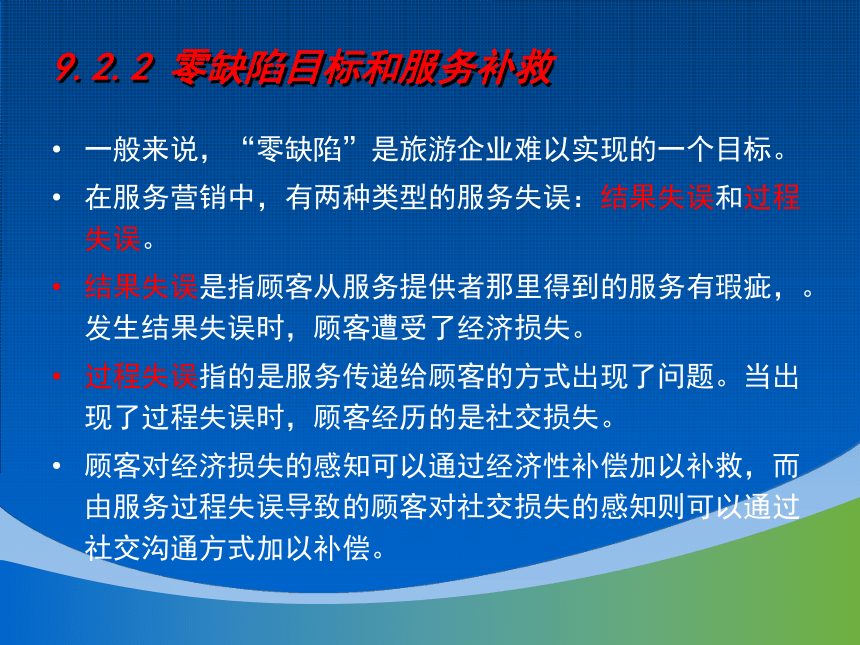 9.2.2 零缺陷目标和服务补救

• 一般来说，“零缺陷”是旅游企业难以实现的一个目标。

• 在服务营销中，有两种类型的服务失误：结果失误和过程失误。

• 结果失误是指顾客从服务提供者那里得到的服务有瑕疵，。发生结果失误时，顾客遭受了经济损失。

• 过程失误指的是服务传递给顾客的方式出现了问题。当出现了过程失误时，顾客经历的是社交损失。

• 顾客对经济损失的感知可以通过经济性补偿加以补救，而由服务过程失误导致的顾客对社交损失的感知则可以通过社交沟通方式加以补偿。